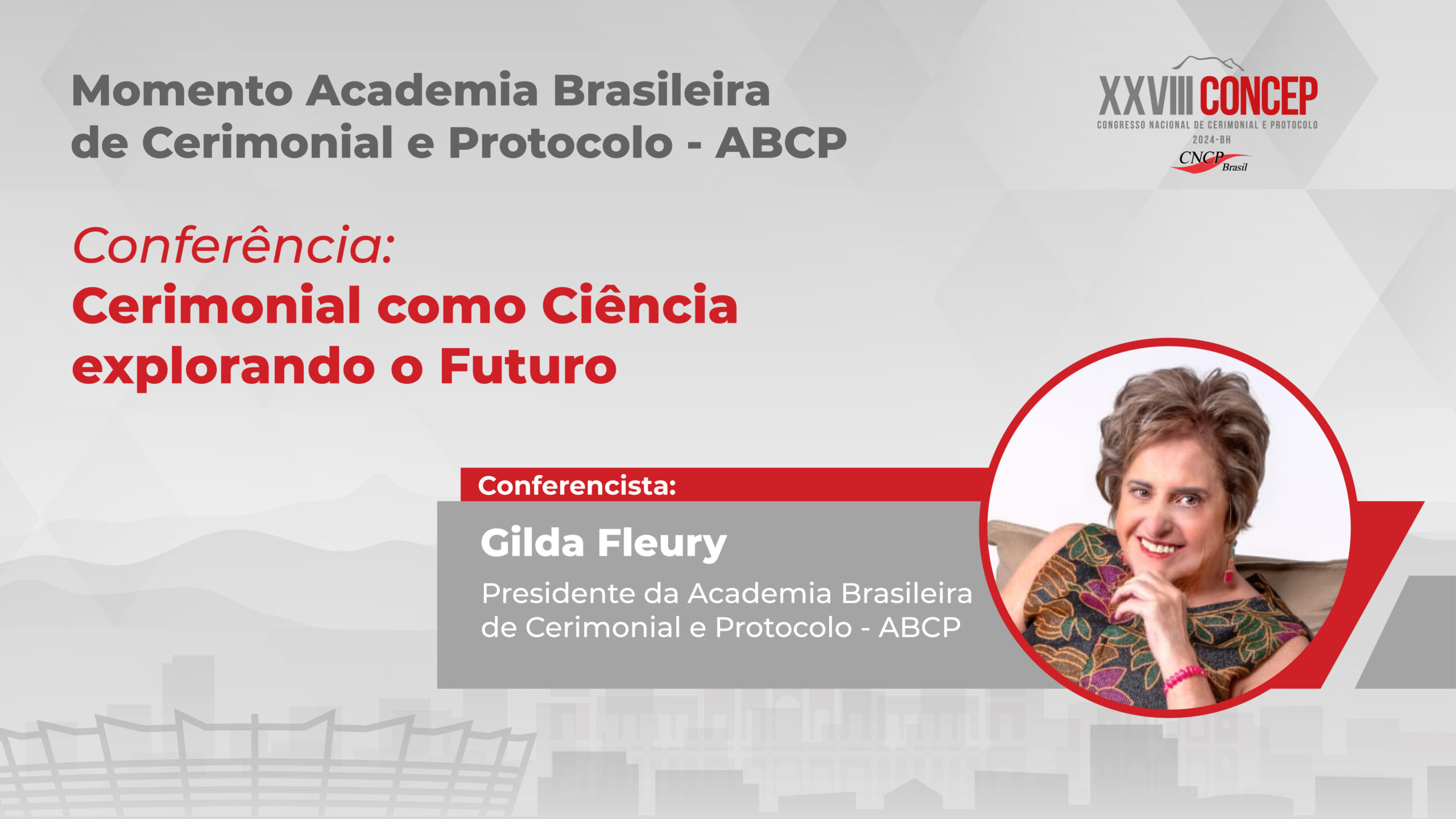 Momento Academia Brasileira de Cerimonial e Protocolo - ABCP

XXVIII CONCEP
CONGRESSO NACIONAL DE CERIMONIAL E PROTOCOLO
2024-BH
CNCP Brasil

Conferência:
Cerimonial como Ciência explorando o Futuro

Conferencista:
Gilda Fleury
Presidente da Academia Brasileira de Cerimonial e Protocolo - ABCP